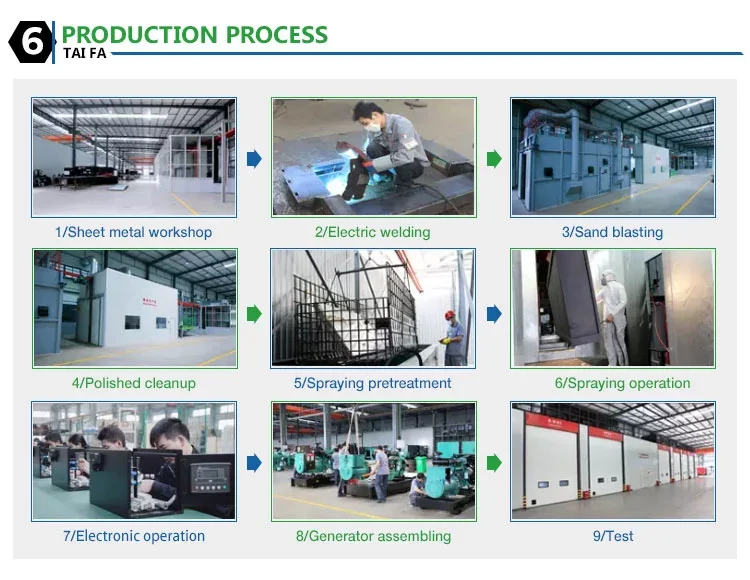 6 PRODUCTION PROCESS
TAI FA

1/Sheet metal workshop

2/Electric welding

3/Sand blasting

4/Polished cleanup

5/Spraying pretreatment

6/Spraying operation

7/Electronic operation

8/Generator assembling

9/Test